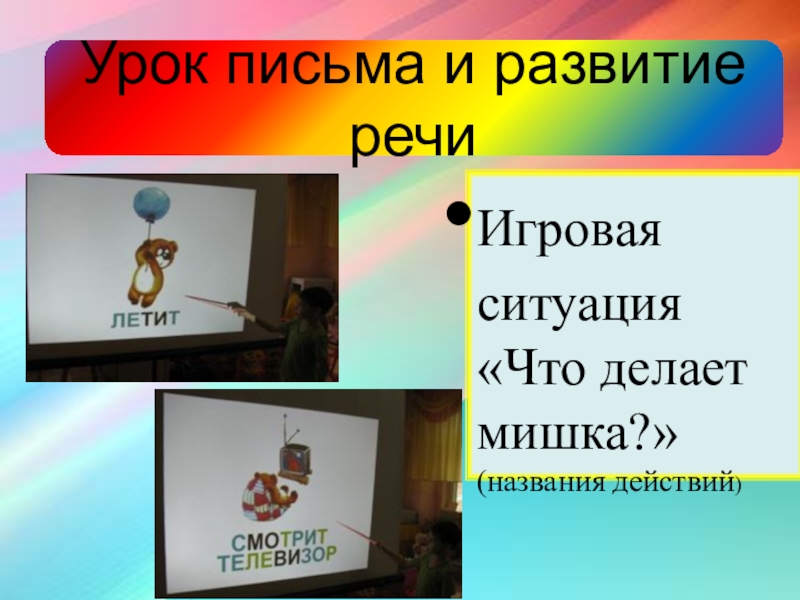 Урок письма и развитие речи

ЛЕТИТ

СМОТРИТ ТЕЛЕВИЗОР

• Игровая ситуация «Что делает мишка?» (названия действий)